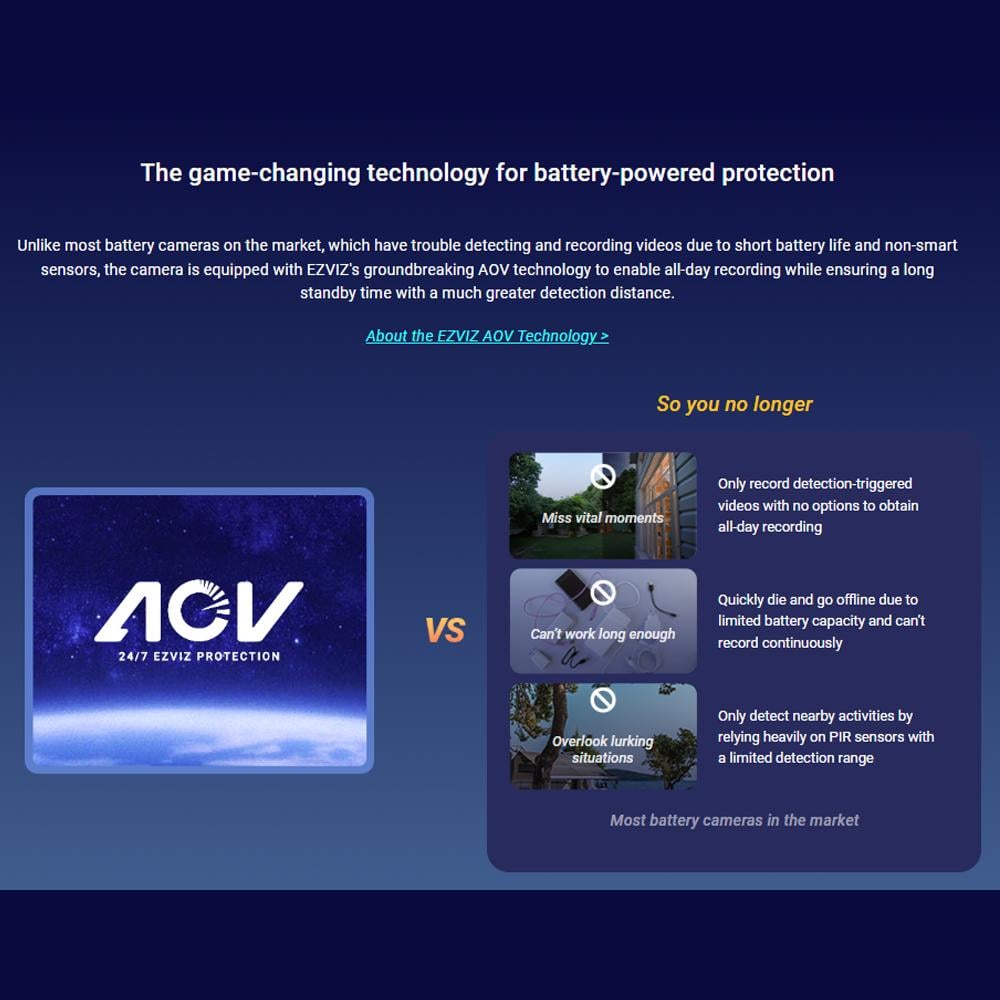 The game-changing technology for battery-powered protection

Unlike most battery cameras on the market, which have trouble detecting and recording videos due to short battery life and non-smart sensors, the camera is equipped with EZVIZ's groundbreaking AOV technology to enable all-day recording while ensuring a long standby time with a much greater detection distance.

About the EZVIZ AOV Technology >

AOV
24/7 EZVIZ PROTECTION

VS

So you no longer

Miss vital moments

Only record detection-triggered videos with no options to obtain all-day recording

Can't work long enough

Quickly die and go offline due to limited battery capacity and can't record continuously

Overlook lurking situations

Only detect nearby activities by relying heavily on PIR sensors with a limited detection range

Most battery cameras in the market